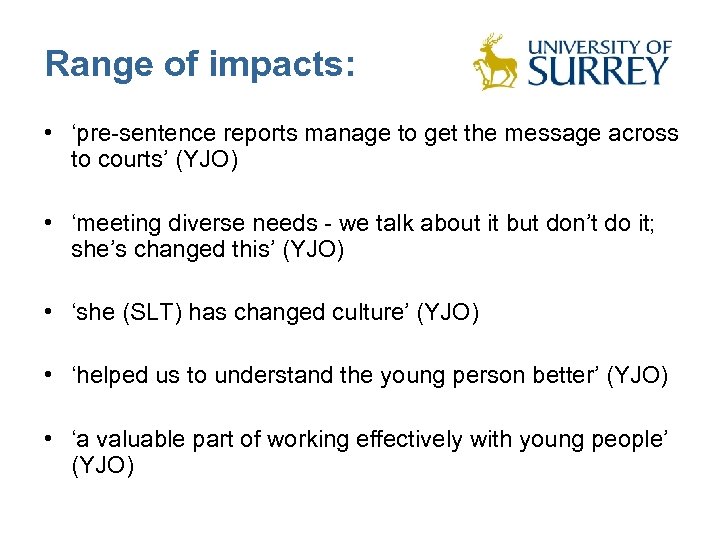 Range of impacts:

UNIVERSITY OF SURREY

• ‘pre-sentence reports manage to get the message across to courts’ (YJO)

• ‘meeting diverse needs - we talk about it but don’t do it; she’s changed this’ (YJO)

• ‘she (SLT) has changed culture’ (YJO)

• ‘helped us to understand the young person better’ (YJO)

• ‘a valuable part of working effectively with young people’ (YJO)